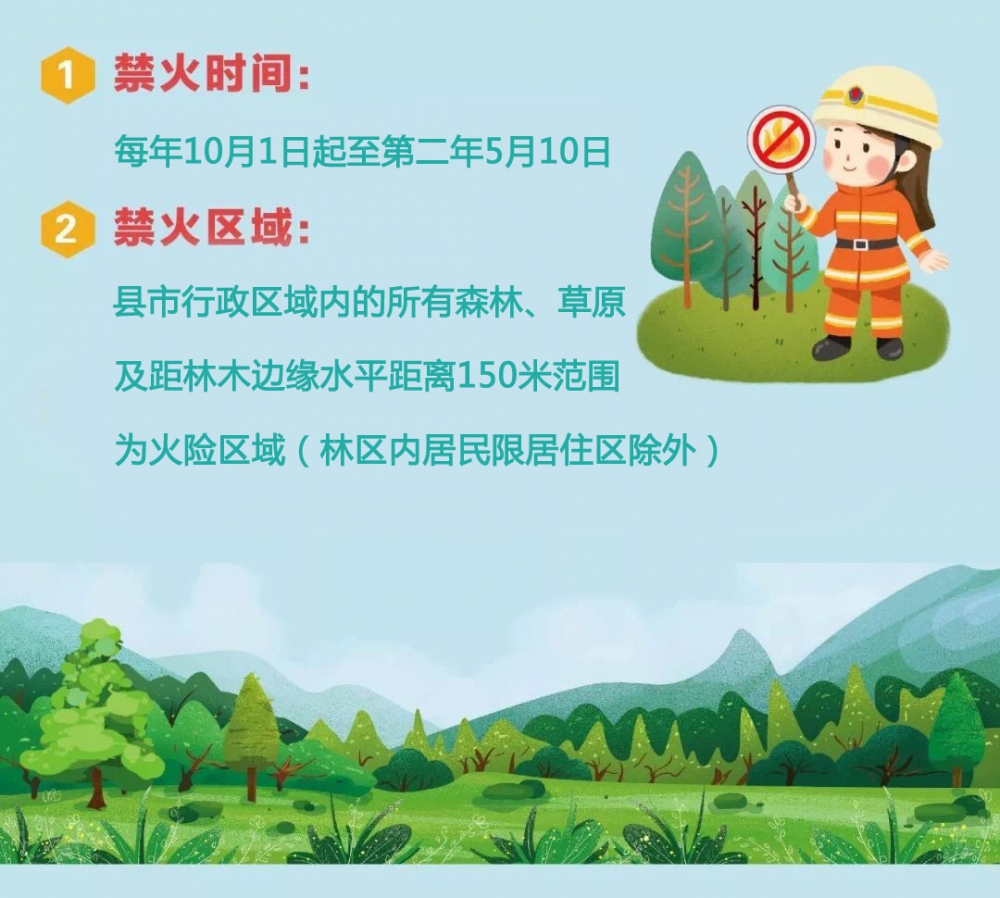 1 禁火时间:

每年10月1日起至第二年5月10日

2 禁火区域:

县市行政区域内的所有森林、草原及距林木边缘水平距离150米范围为火险区域（林区内居民限居住区除外）